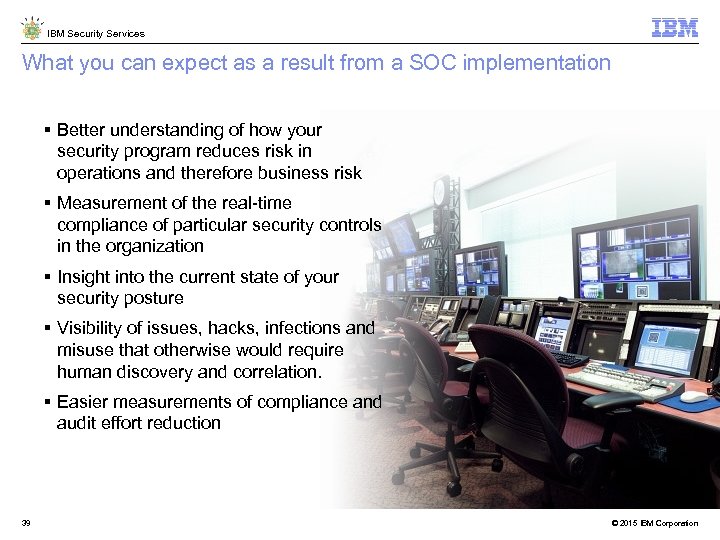 IBM Security Services

IBM

What you can expect as a result from a SOC implementation

▪ Better understanding of how your security program reduces risk in operations and therefore business risk

▪ Measurement of the real-time compliance of particular security controls in the organization

▪ Insight into the current state of your security posture

▪ Visibility of issues, hacks, infections and misuse that otherwise would require human discovery and correlation.

▪ Easier measurements of compliance and audit effort reduction

39

© 2015 IBM Corporation